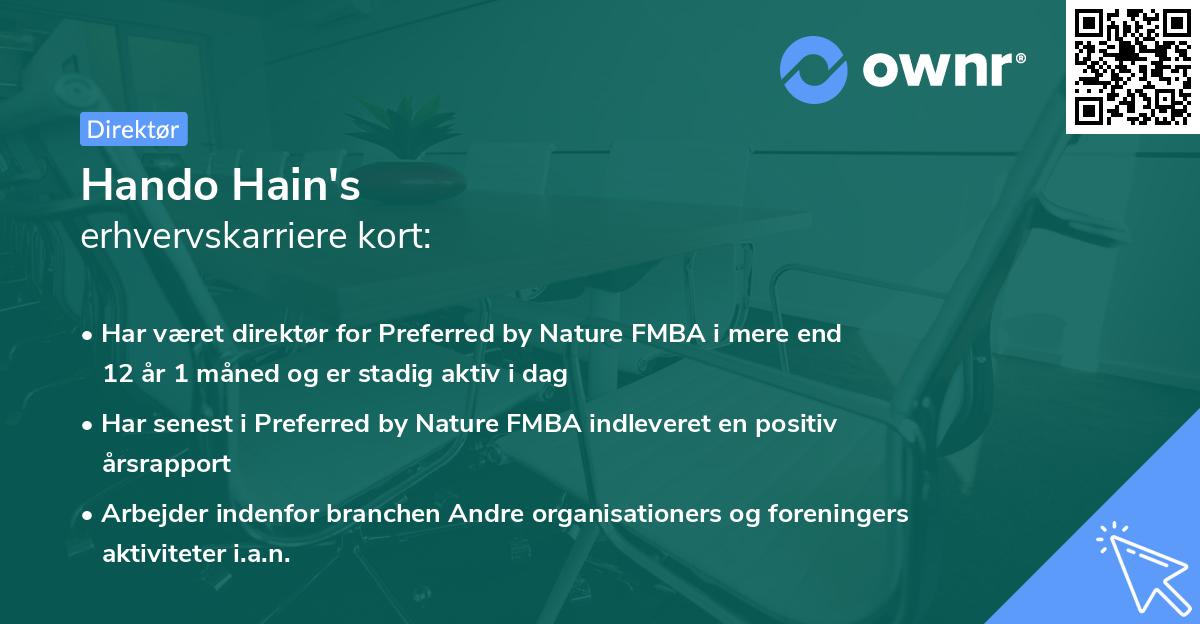 ownr®

Direktør

Hando Hain's
erhvervskarriere kort:

• Har været direktør for Preferred by Nature FMBA i mere end 12 år 1 måned og er stadig aktiv i dag
• Har senest i Preferred by Nature FMBA indleveret en positiv årsrapport
• Arbejder indenfor branchen Andre organisationers og foreningers aktiviteter i.a.n.